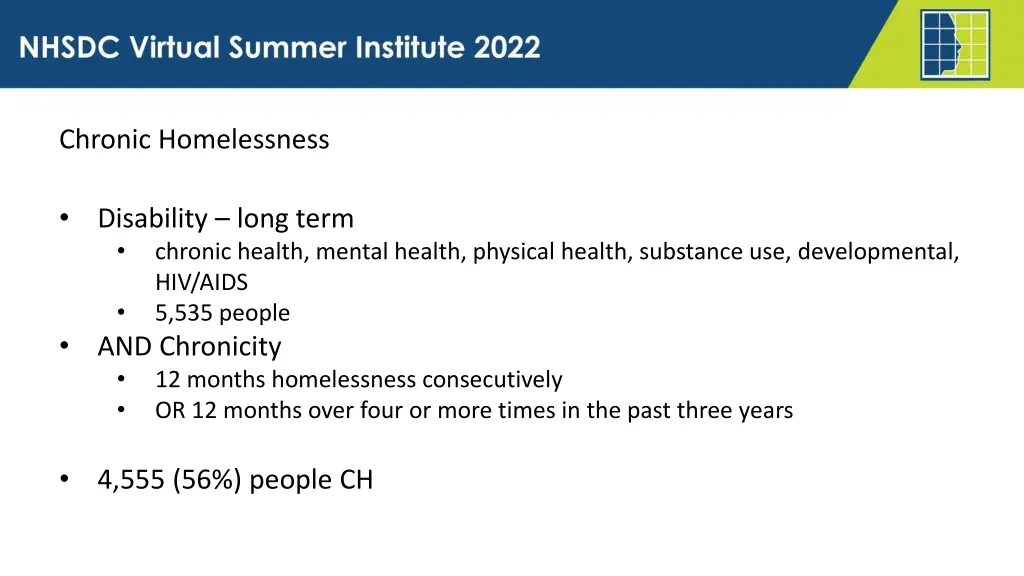 NHSDC Virtual Summer Institute 2022

Chronic Homelessness

• Disability – long term
  • chronic health, mental health, physical health, substance use, developmental, HIV/AIDS
  • 5,535 people
• AND Chronicity
  • 12 months homelessness consecutively
  • OR 12 months over four or more times in the past three years

• 4,555 (56%) people CH